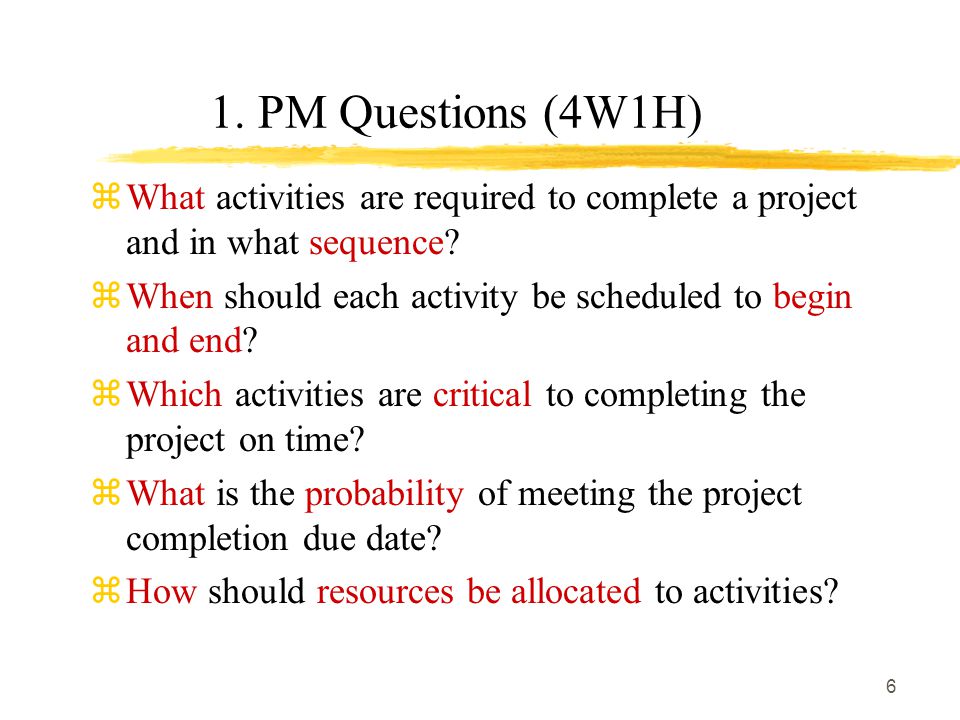 1. PM Questions (4W1H)

⌘ What activities are required to complete a project and in what sequence?

⌘ When should each activity be scheduled to begin and end?

⌘ Which activities are critical to completing the project on time?

⌘ What is the probability of meeting the project completion due date?

⌘ How should resources be allocated to activities?

6